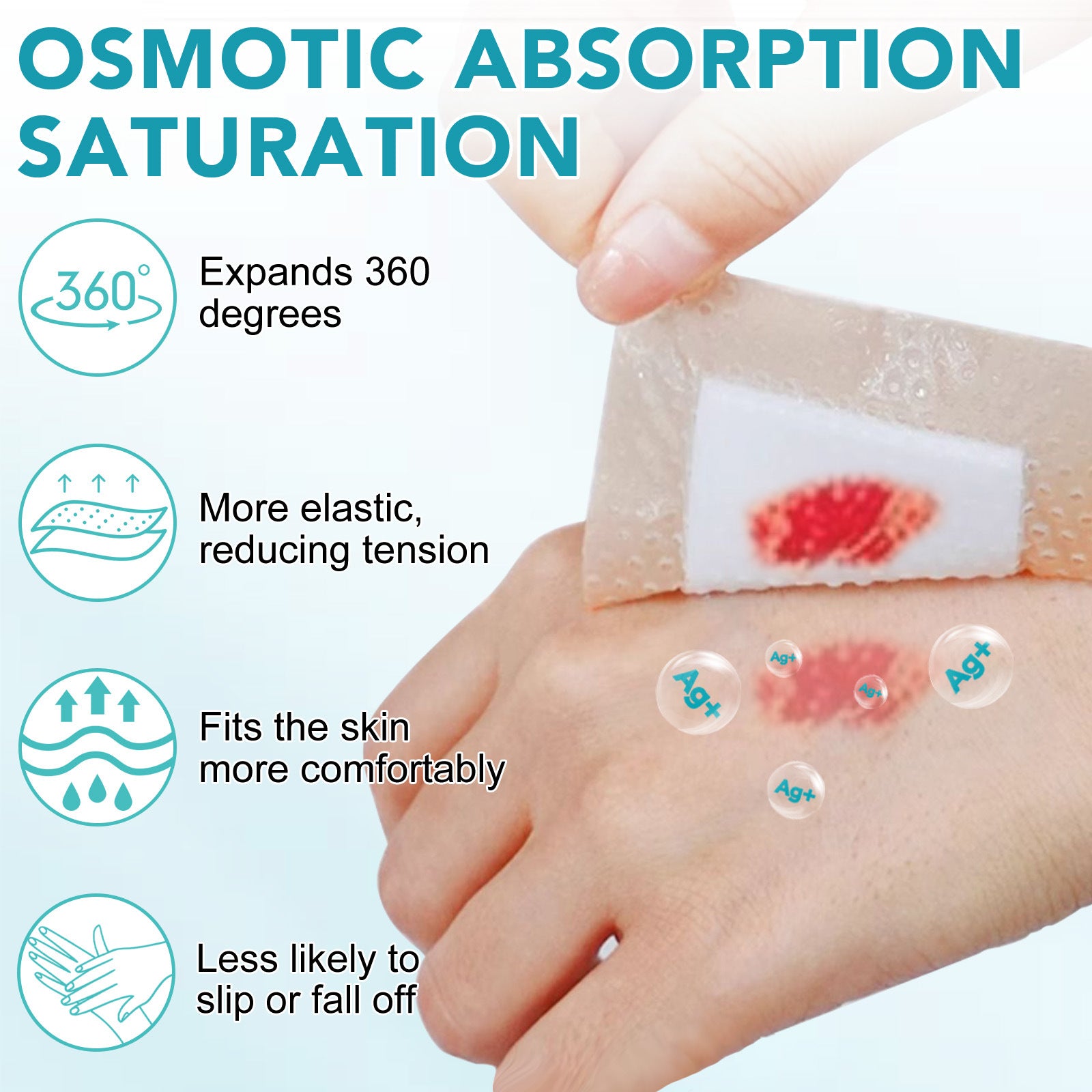 OSMOTIC ABSORPTION SATURATION

360°

Expands 360 degrees

More elastic, reducing tension

Fits the skin more comfortably

Less likely to slip or fall off

Ag+

Ag+

Ag+

Ag+

Ag+